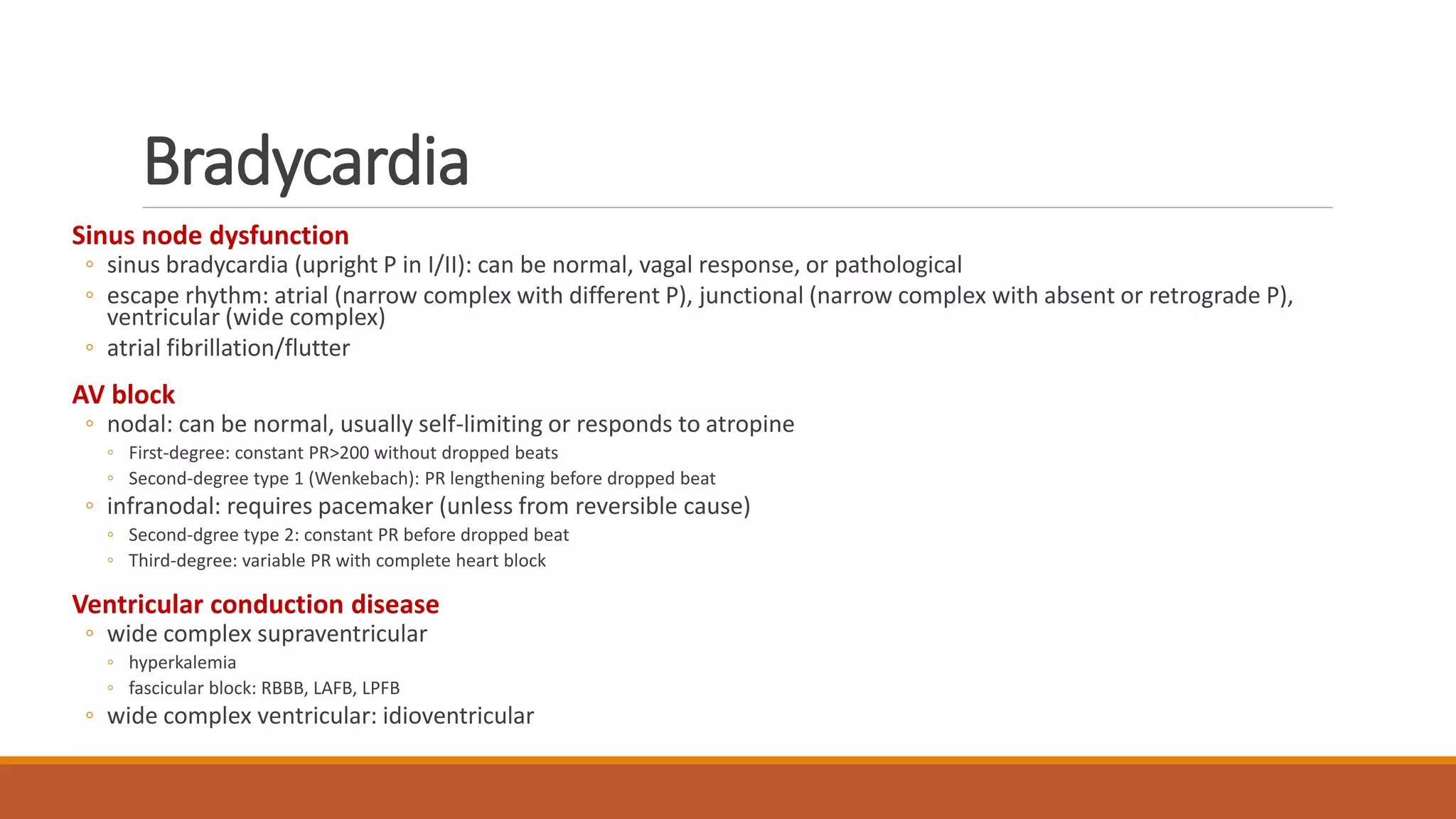 Bradycardia

Sinus node dysfunction
◦ sinus bradycardia (upright P in I/II): can be normal, vagal response, or pathological
◦ escape rhythm: atrial (narrow complex with different P), junctional (narrow complex with absent or retrograde P), ventricular (wide complex)
◦ atrial fibrillation/flutter

AV block
◦ nodal: can be normal, usually self-limiting or responds to atropine
◦ First-degree: constant PR>200 without dropped beats
◦ Second-degree type 1 (Wenkebach): PR lengthening before dropped beat
◦ infranodal: requires pacemaker (unless from reversible cause)
◦ Second-dgree type 2: constant PR before dropped beat
◦ Third-degree: variable PR with complete heart block

Ventricular conduction disease
◦ wide complex supraventricular
◦ hyperkalemia
◦ fascicular block: RBBB, LAFB, LPFB
◦ wide complex ventricular: idioventricular